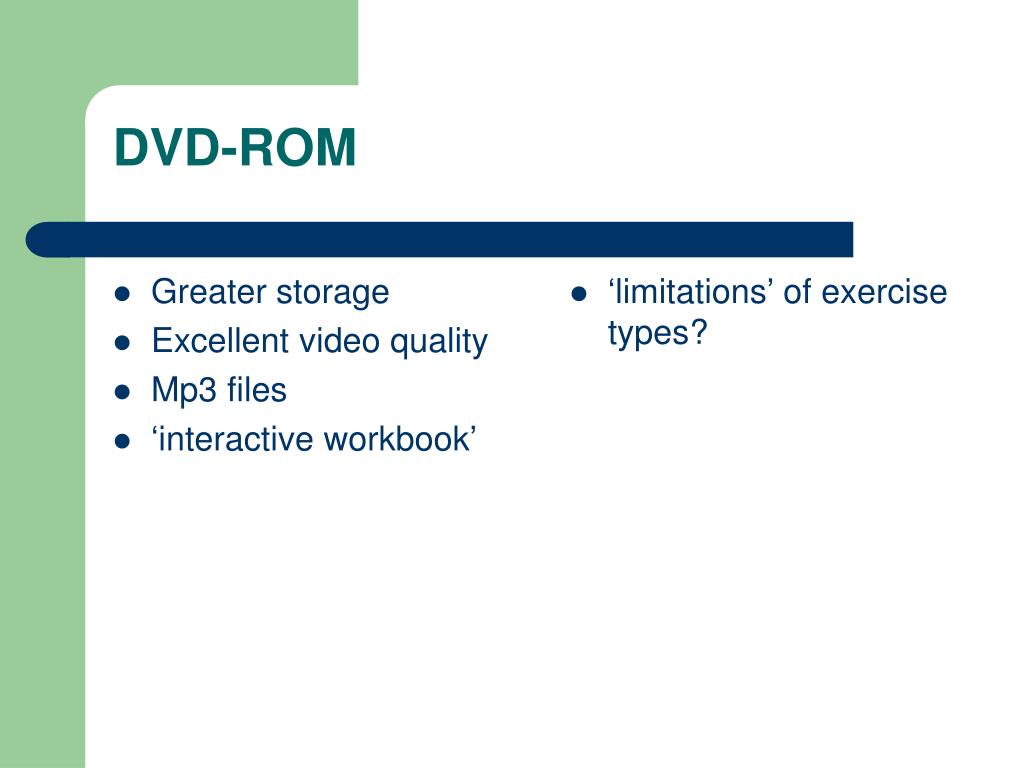 DVD-ROM

- Greater storage
- Excellent video quality
- Mp3 files
- ‘interactive workbook’

- ‘limitations’ of exercise types?